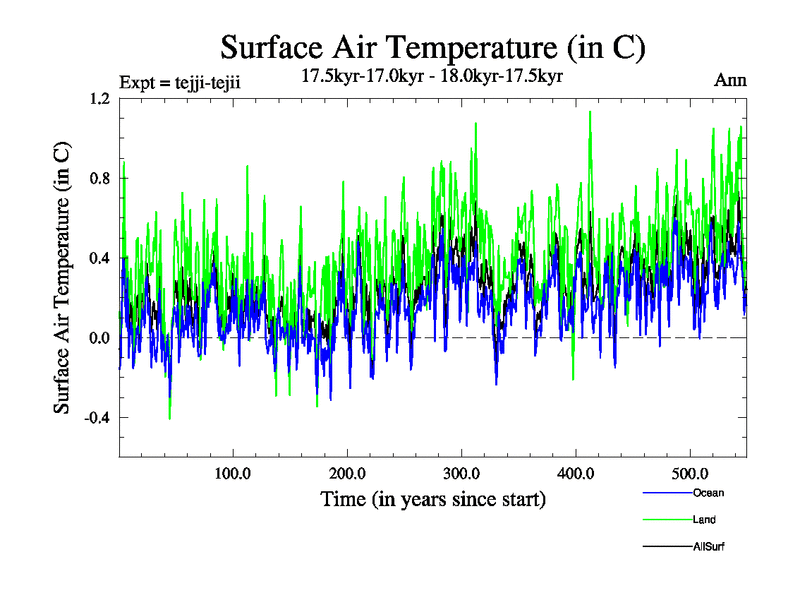 Surface Air Temperature (in C)

Expt = tejji-tejii

17.5kyr-17.0kyr - 18.0kyr-17.5kyr

Ann

Surface Air Temperature (in C)

1.2
0.8
0.4
0.0
-0.4

100.0
200.0
300.0
400.0
500.0

Time (in years since start)

Ocean
Land
AllSurf